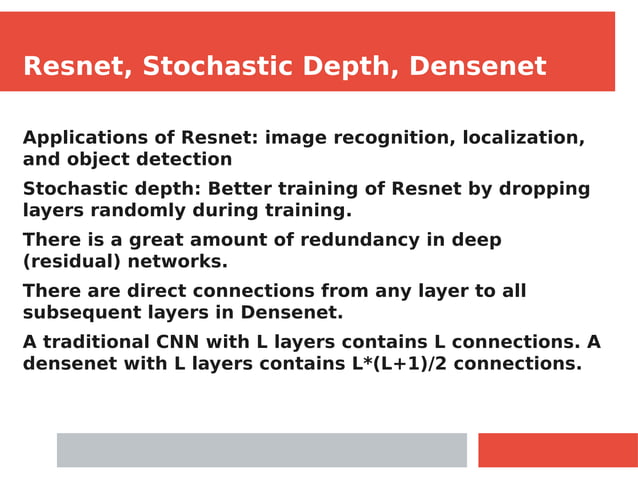 Resnet, Stochastic Depth, Densenet

Applications of Resnet: image recognition, localization, and object detection

Stochastic depth: Better training of Resnet by dropping layers randomly during training.

There is a great amount of redundancy in deep (residual) networks.

There are direct connections from any layer to all subsequent layers in Densenet.

A traditional CNN with L layers contains L connections. A densenet with L layers contains L*(L+1)/2 connections.